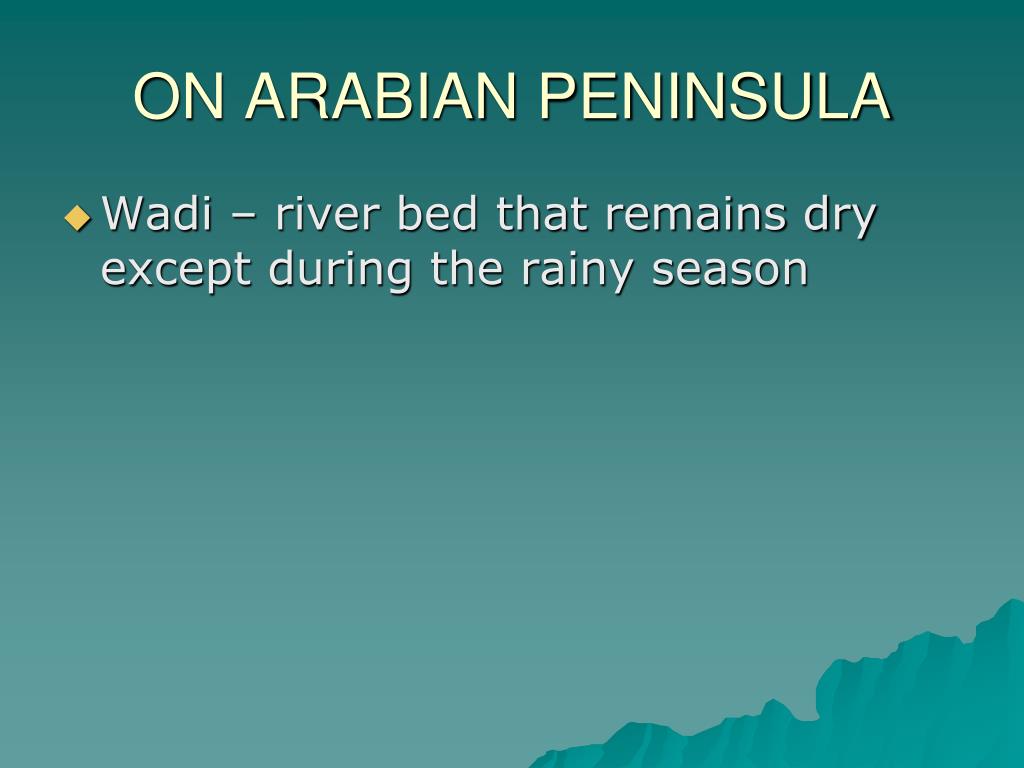 ON ARABIAN PENINSULA

Wadi – river bed that remains dry except during the rainy season